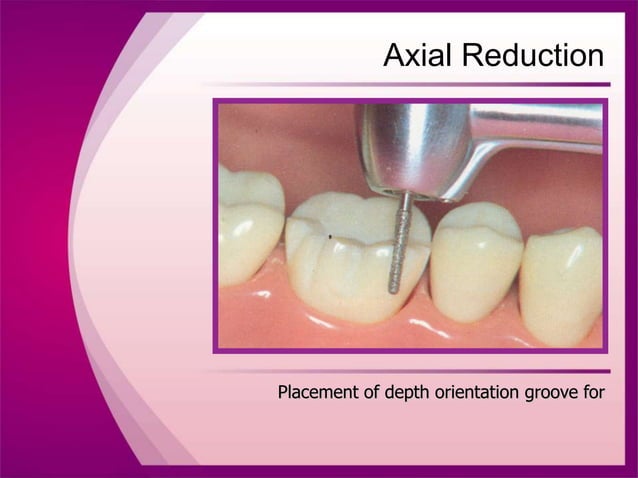 Axial Reduction

Placement of depth orientation groove for